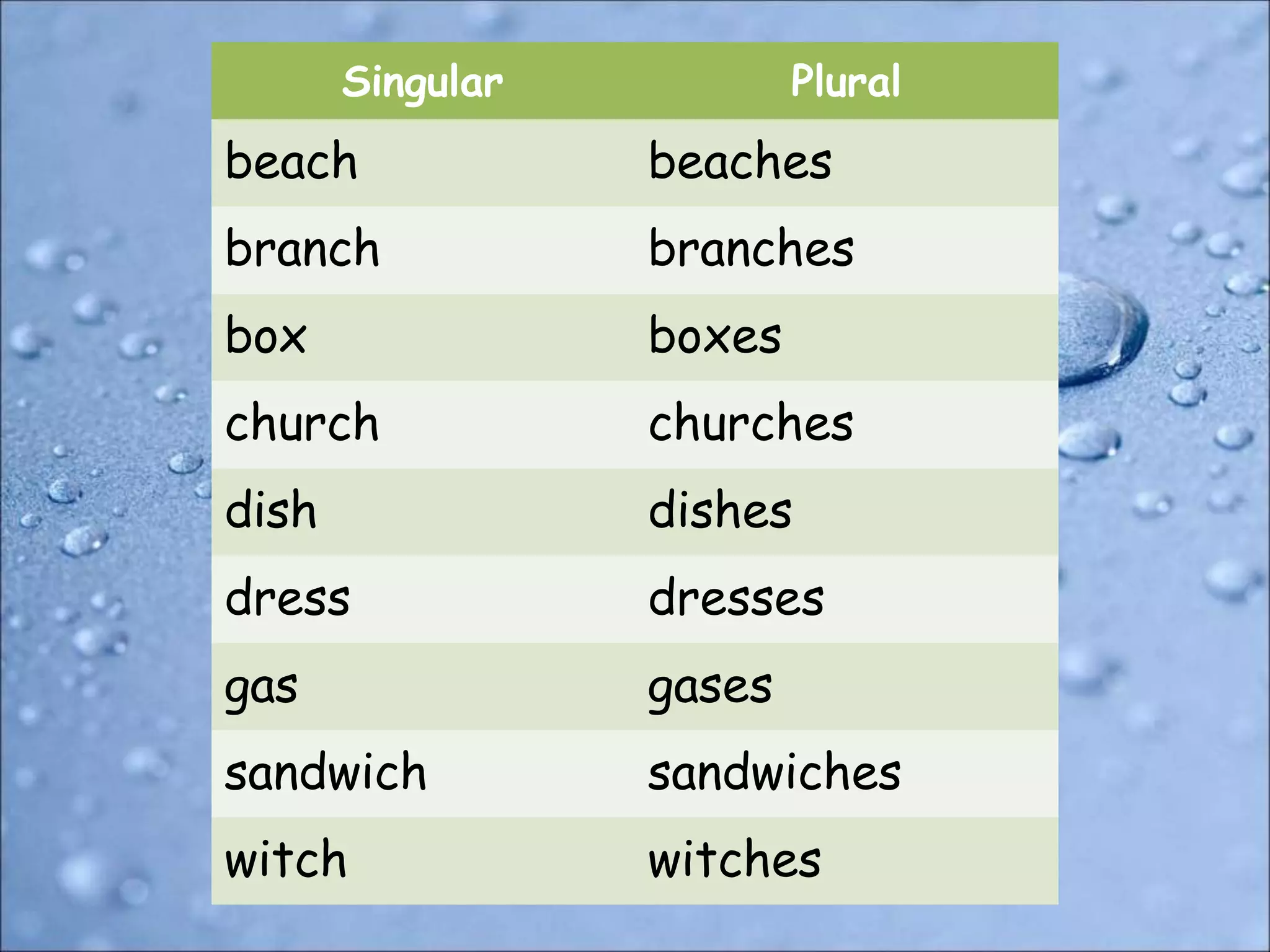 | Singular | Plural |
|---|---|
| beach | beaches |
| branch | branches |
| box | boxes |
| church | churches |
| dish | dishes |
| dress | dresses |
| gas | gases |
| sandwich | sandwiches |
| witch | witches |